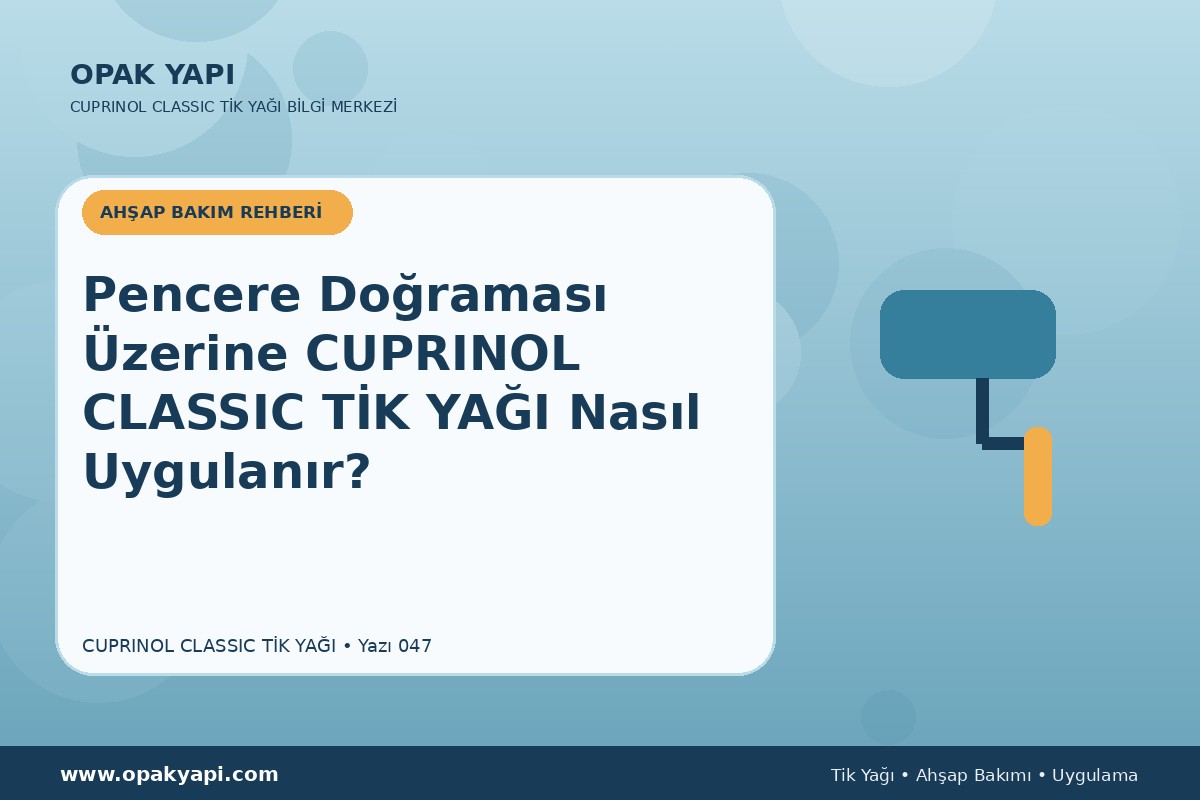 OPAK YAPI
CUPRINOL CLASSIC TİK YAĞI BİLGİ MERKEZİ

AHŞAP BAKIM REHBERİ

Pencere Doğraması Üzerine CUPRINOL CLASSIC TİK YAĞI Nasıl Uygulanır?

CUPRINOL CLASSIC TİK YAĞI • Yazı 047

www.opakyapi.com

Tik Yağı • Ahşap Bakımı • Uygulama